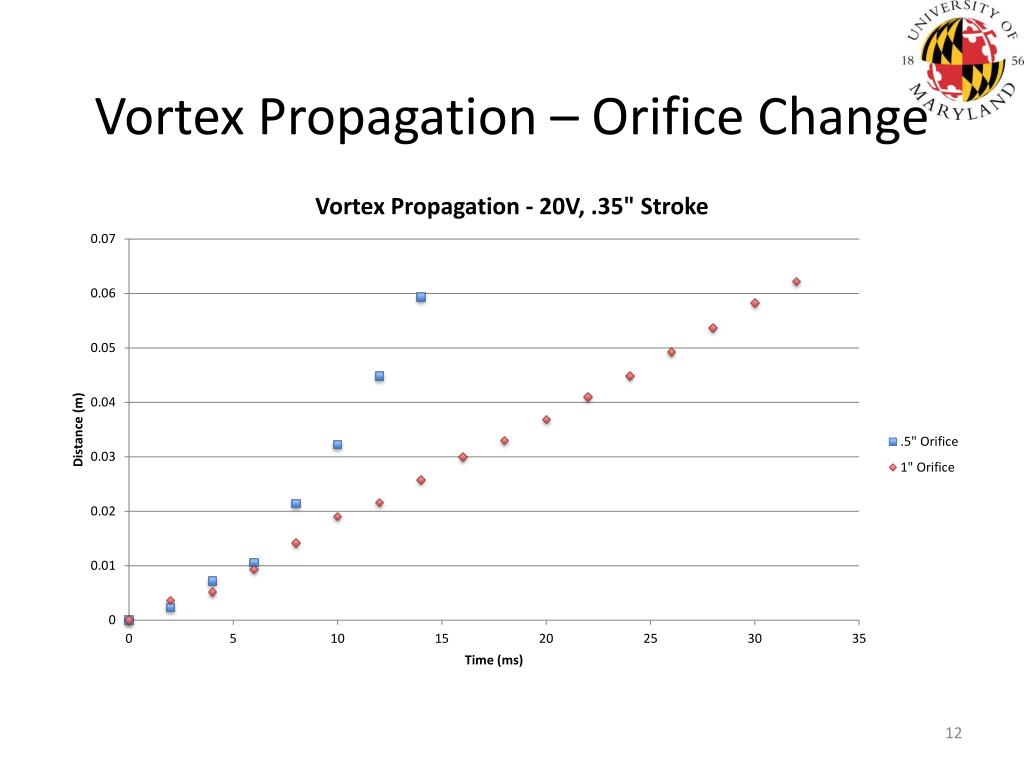 UNIVERSITY OF MARYLAND
18 56

Vortex Propagation – Orifice Change

Vortex Propagation - 20V, .35" Stroke

0.07
0.06
0.05
0.04
0.03
0.02
0.01
0

Distance (m)

0 5 10 15 20 25 30 35

Time (ms)

.5" Orifice
1" Orifice

12